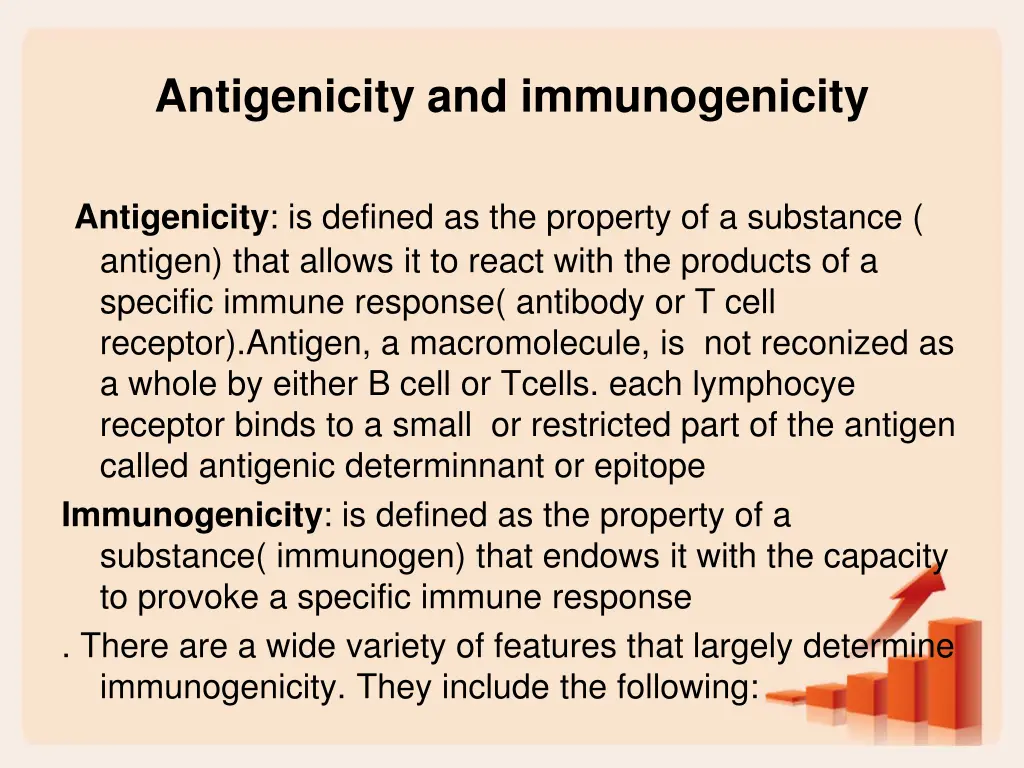 Antigenicity and immunogenicity

Antigenicity: is defined as the property of a substance ( antigen) that allows it to react with the products of a specific immune response( antibody or T cell receptor).Antigen, a macromolecule, is not reconized as a whole by either B cell or Tcells. each lymphocye receptor binds to a small or restricted part of the antigen called antigenic determinnant or epitope

Immunogenicity: is defined as the property of a substance( immunogen) that endows it with the capacity to provoke a specific immune response

. There are a wide variety of features that largely determine immunogenicity. They include the following: